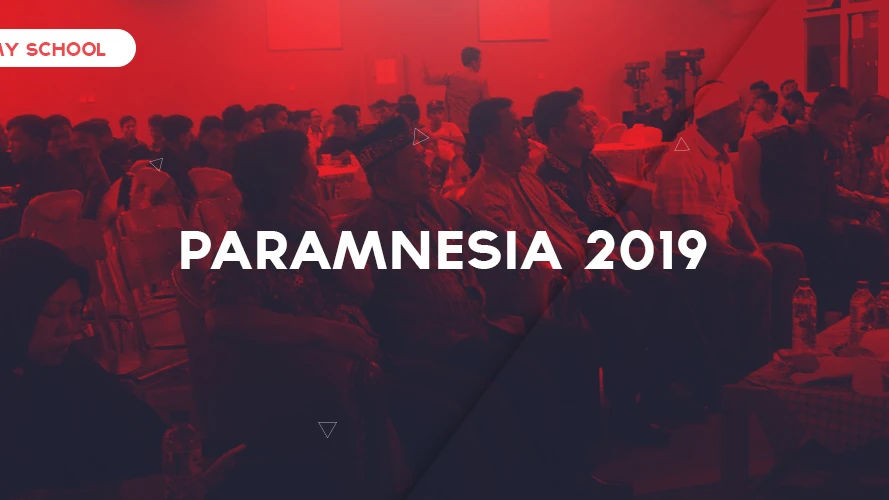 AY SCHOOL

PARAMNESIA 2019